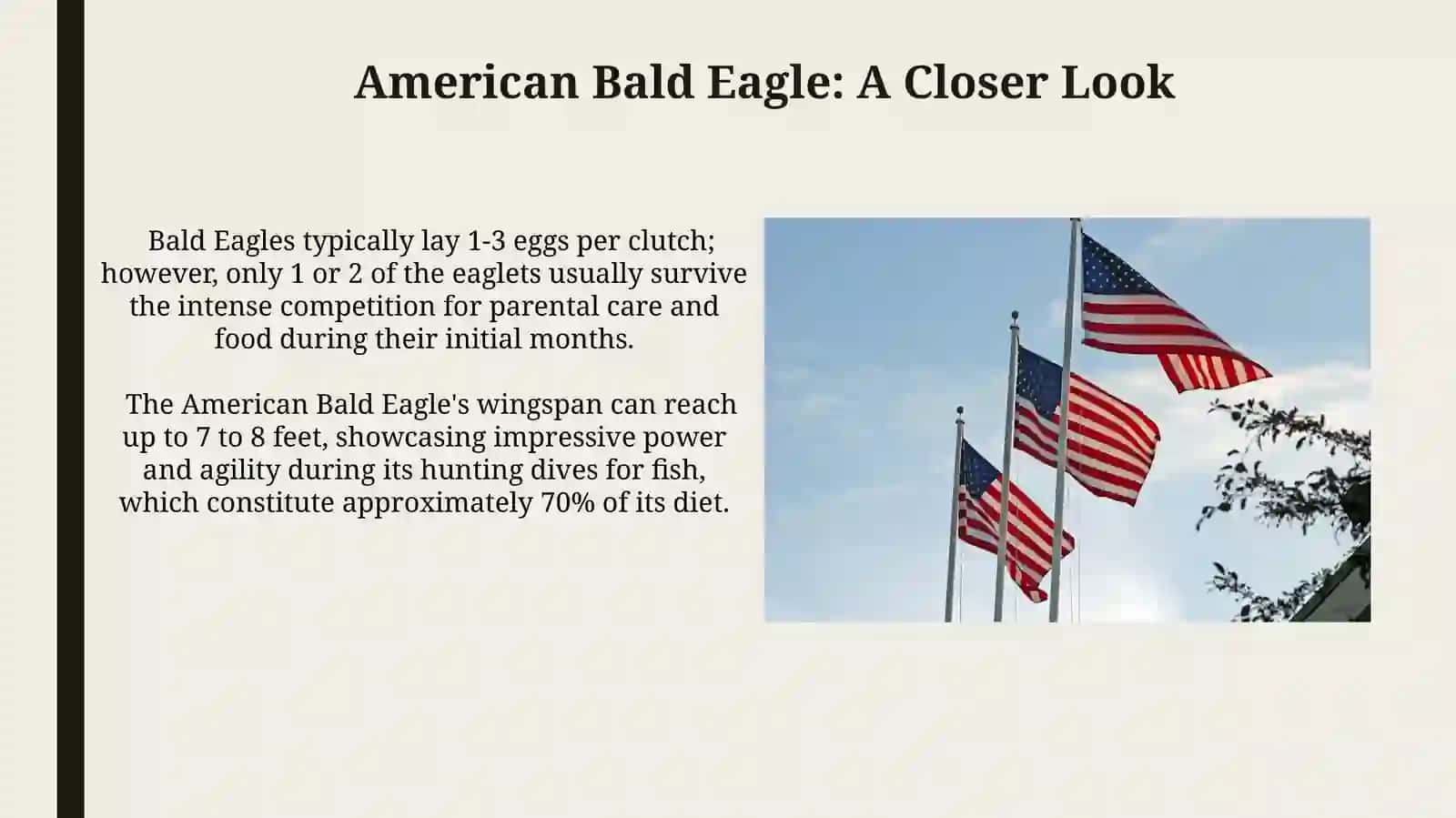 American Bald Eagle: A Closer Look

Bald Eagles typically lay 1-3 eggs per clutch; however, only 1 or 2 of the eaglets usually survive the intense competition for parental care and food during their initial months.

The American Bald Eagle's wingspan can reach up to 7 to 8 feet, showcasing impressive power and agility during its hunting dives for fish, which constitute approximately 70% of its diet.